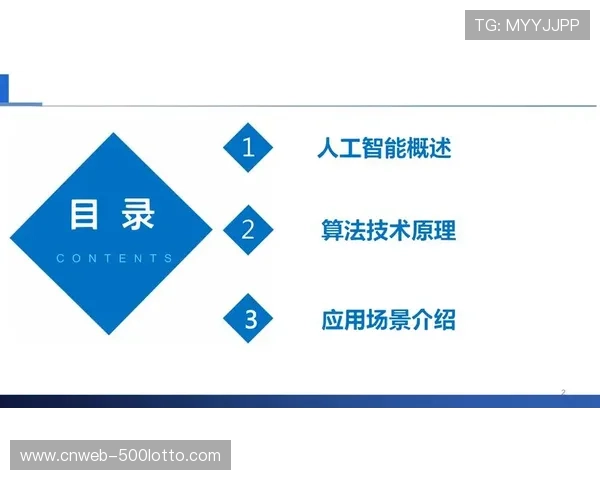 TG: MYYJJPP

目录
CONTENTS

1 人工智能概述

2 算法技术原理

3 应用场景介绍

2

www.cnweb-500lotto.com